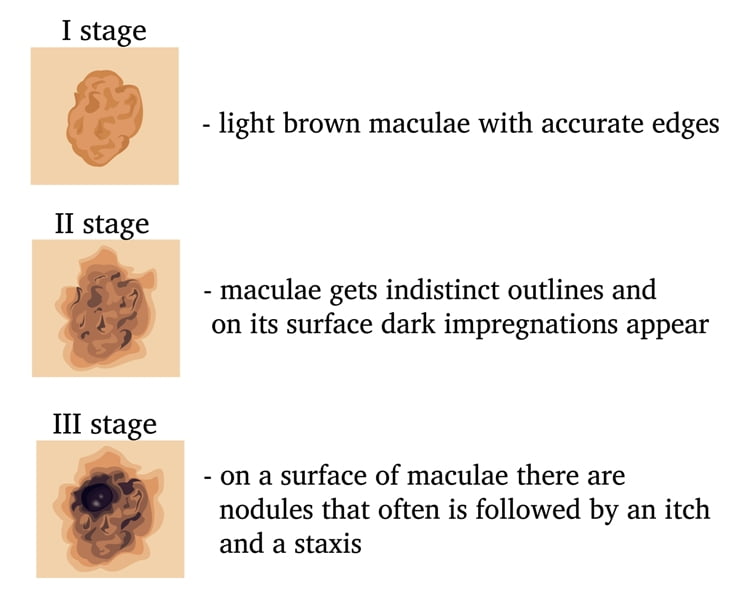 I stage

- light brown maculae with accurate edges

II stage

- maculae gets indistinct outlines and on its surface dark impregnations appear

III stage

- on a surface of maculae there are nodules that often is followed by an itch and a staxis